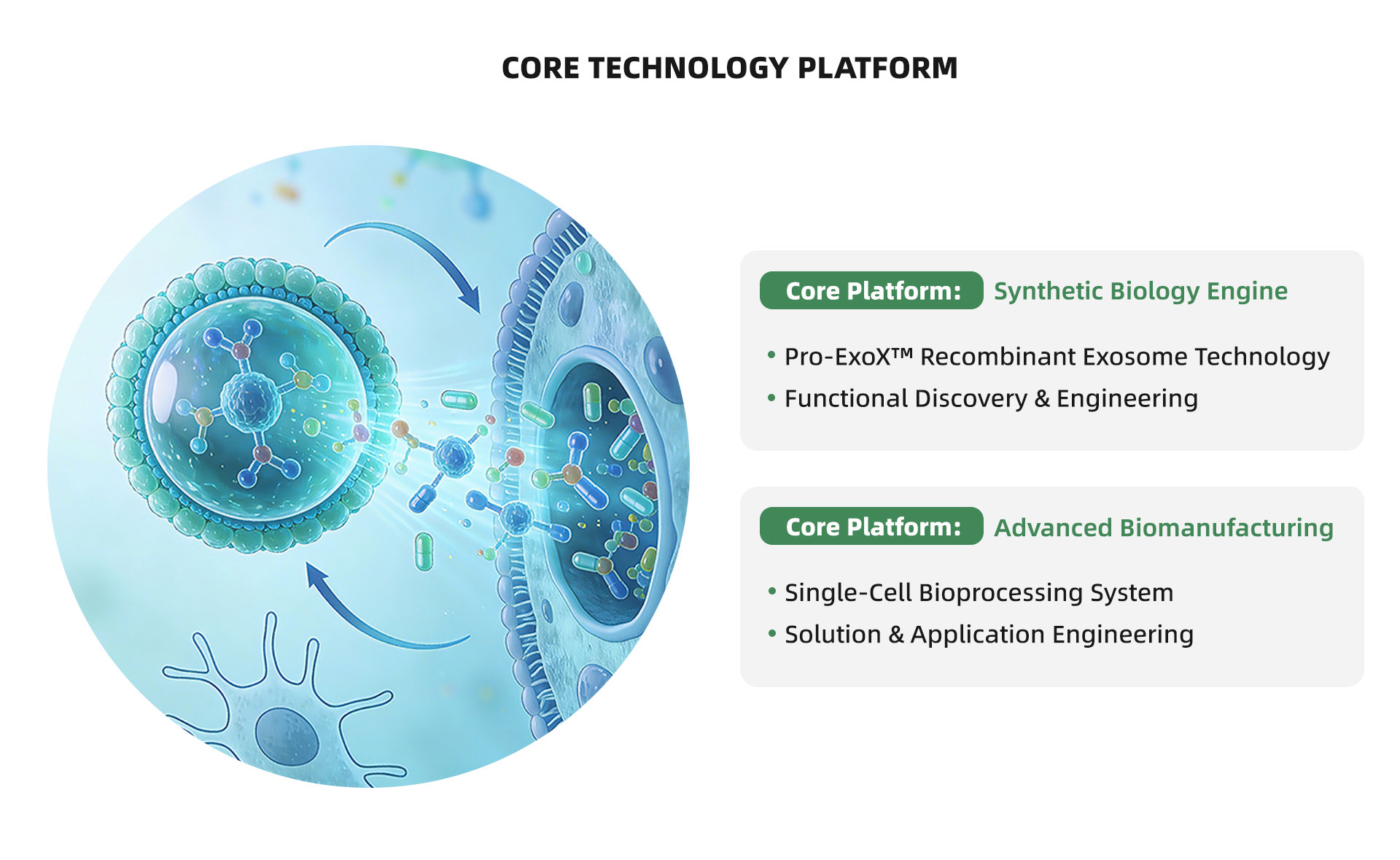 CORE TECHNOLOGY PLATFORM

Core Platform: Synthetic Biology Engine

• Pro-ExoX™ Recombinant Exosome Technology
• Functional Discovery & Engineering

Core Platform: Advanced Biomanufacturing

• Single-Cell Bioprocessing System
• Solution & Application Engineering